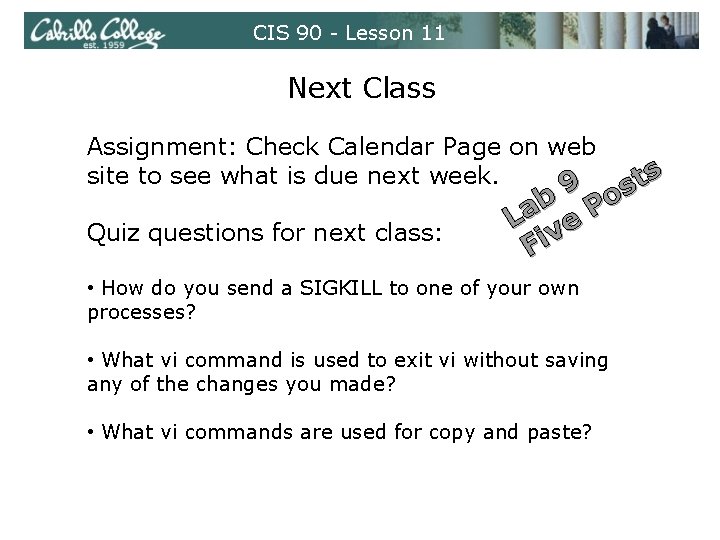 Cabrillo College est. 1959

CIS 90 - Lesson 11

Next Class

Assignment: Check Calendar Page on web site to see what is due next week.

Lab 9
Five Posts

Quiz questions for next class:

• How do you send a SIGKILL to one of your own processes?

• What vi command is used to exit vi without saving any of the changes you made?

• What vi commands are used for copy and paste?